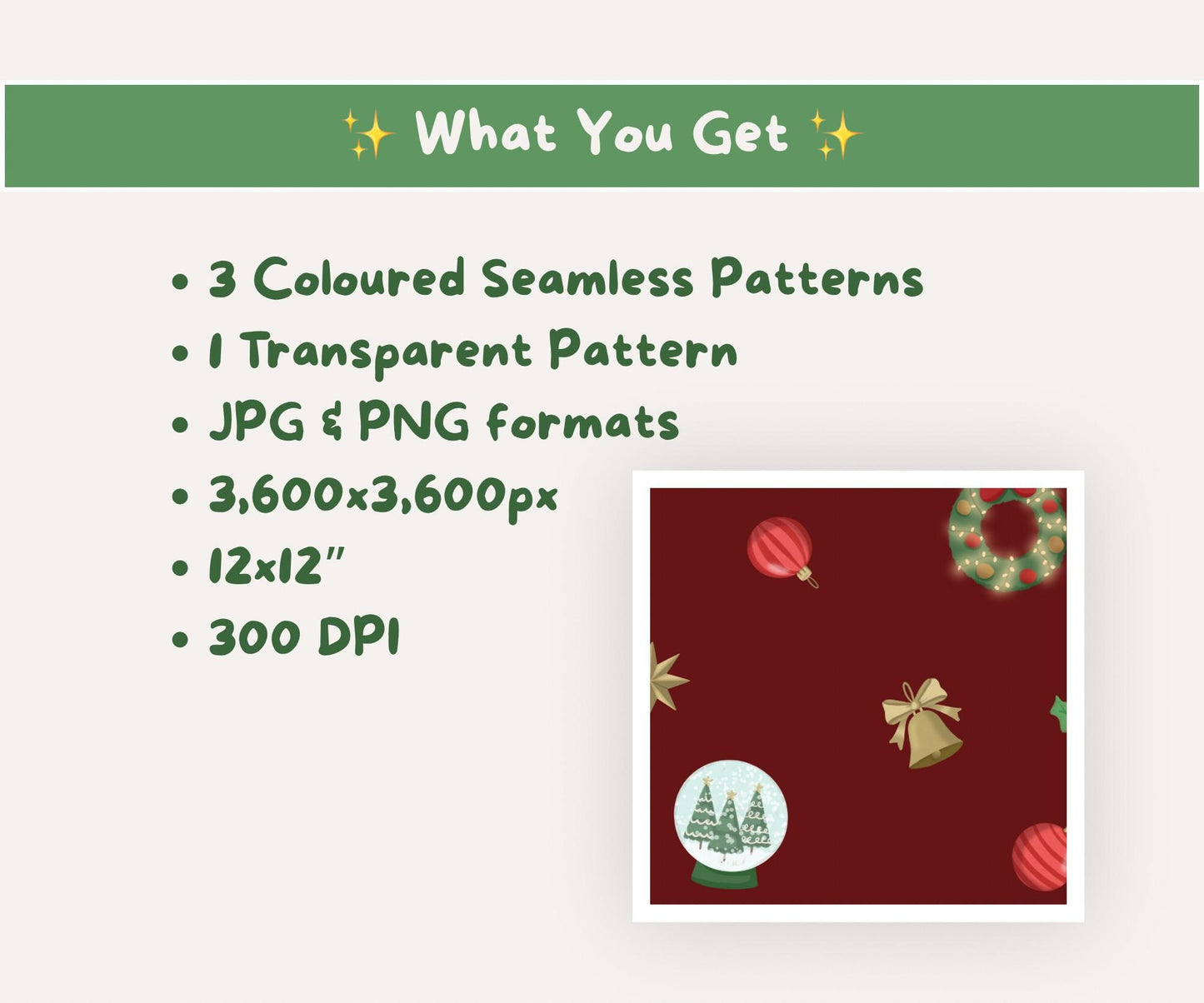 ✨ What You Get ✨

• 3 Coloured Seamless Patterns
• 1 Transparent Pattern
• JPG & PNG formats
• 3,600x3,600px
• 12x12"
• 300 DPI